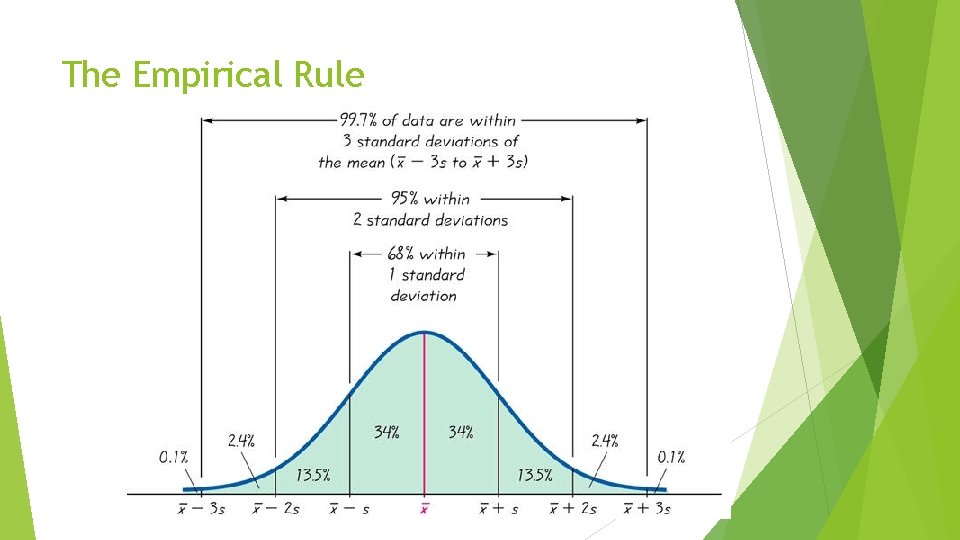 The Empirical Rule

99.7% of data are within 3 standard deviations of the mean ($\bar{x} - 3s$ to $\bar{x} + 3s$)

95% within 2 standard deviations

68% within 1 standard deviation

0.1%

2.4%

13.5%

34%

34%

13.5%

2.4%

0.1%

$\bar{x} - 3s$ $\bar{x} - 2s$ $\bar{x} - s$ $\bar{x}$ $\bar{x} + s$ $\bar{x} + 2s$ $\bar{x} + 3s$